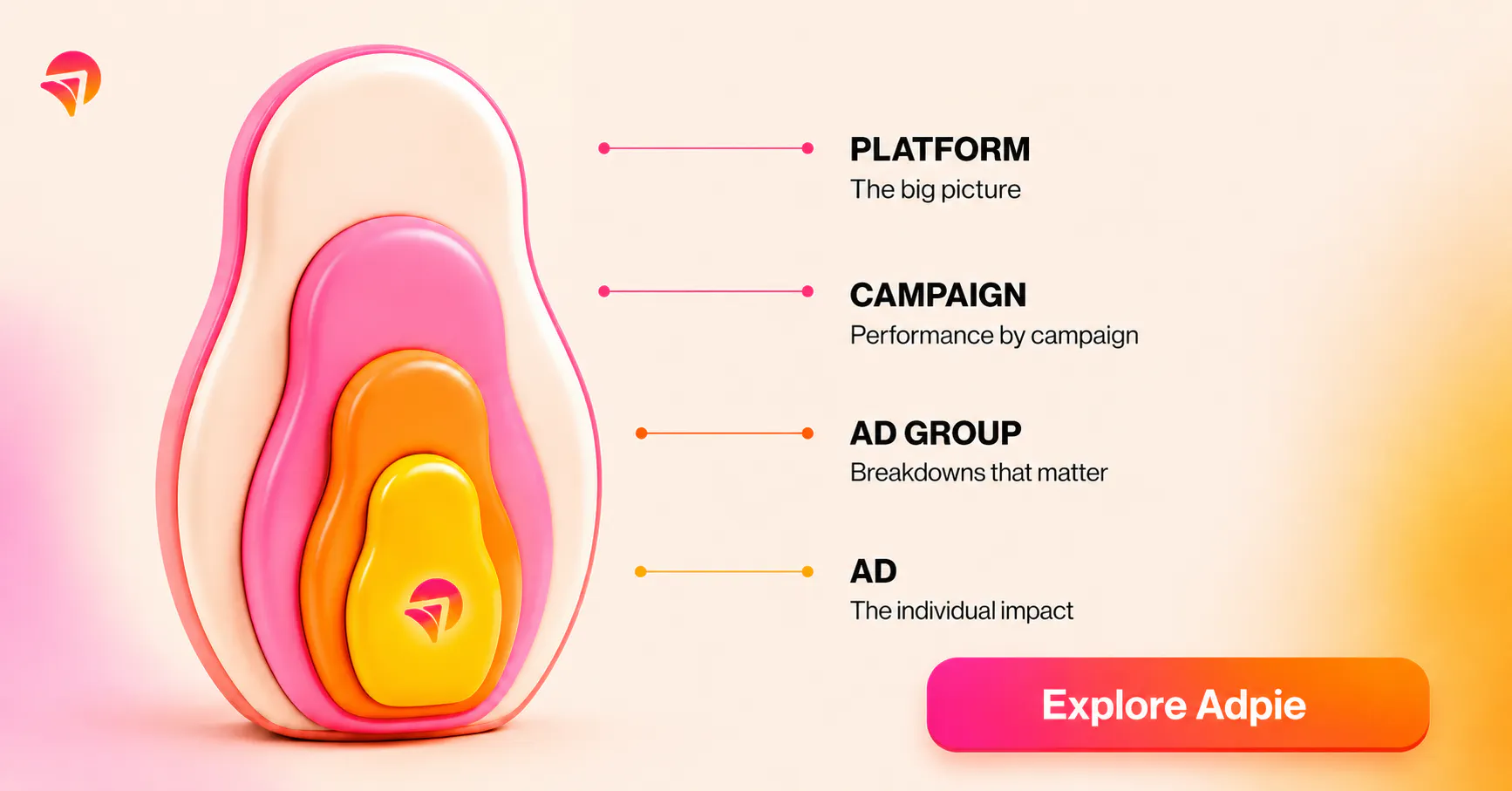 PLATFORM
The big picture

CAMPAIGN
Performance by campaign

AD GROUP
Breakdowns that matter

AD
The individual impact

Explore Adpie